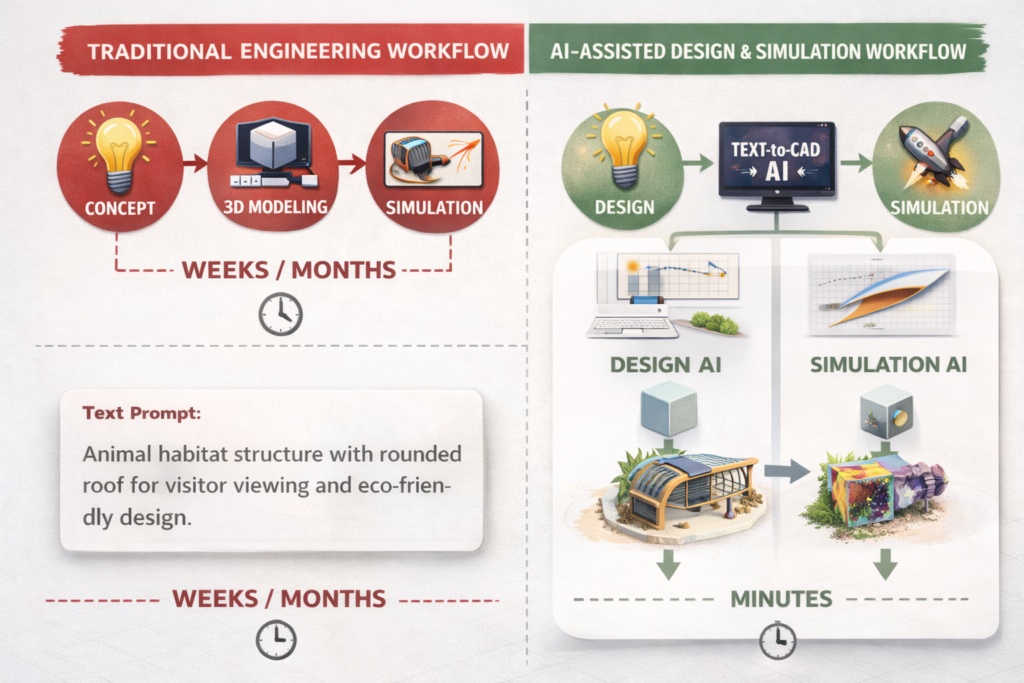 TRADITIONAL ENGINEERING WORKFLOW

CONCEPT

3D MODELING

SIMULATION

WEEKS / MONTHS

Text Prompt:

Animal habitat structure with rounded roof for visitor viewing and eco-friendly design.

WEEKS / MONTHS

AI-ASSISTED DESIGN & SIMULATION WORKFLOW

DESIGN

TEXT-to-CAD AI

SIMULATION

DESIGN AI

SIMULATION AI

MINUTES